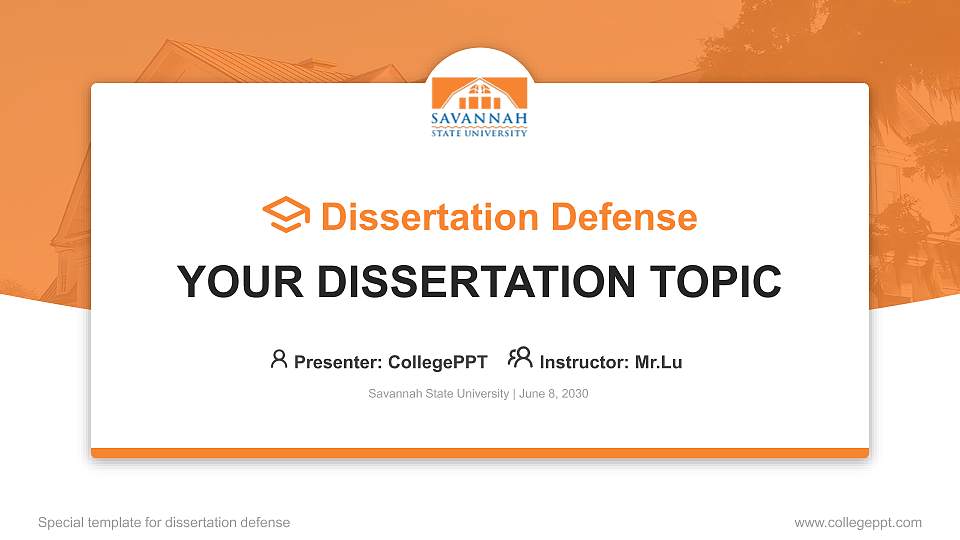 SAVANNAH
STATE UNIVERSITY

Dissertation Defense

YOUR DISSERTATION TOPIC

Presenter: CollegePPT Instructor: Mr.Lu

Savannah State University | June 8, 2030

Special template for dissertation defense

www.collegeppt.com